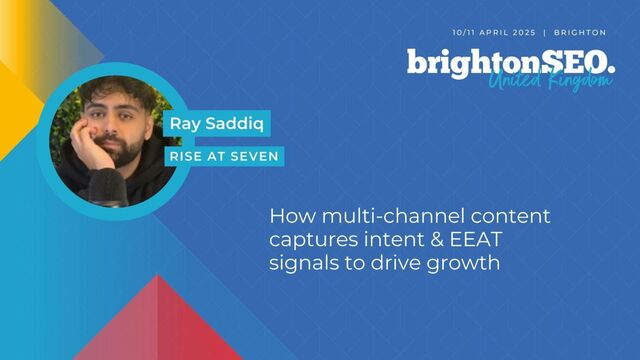 10/11 APRIL 2025 | BRIGHTON

brightonSEO.
United Kingdom

Ray Saddiq

RISE AT SEVEN

How multi-channel content captures intent & EEAT signals to drive growth